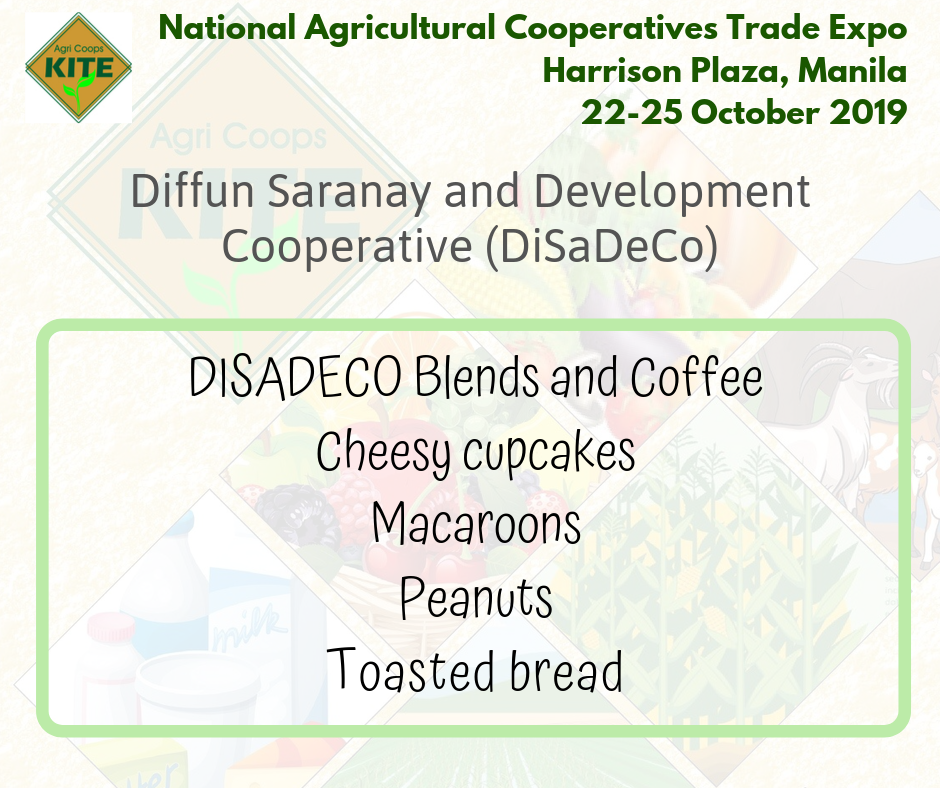 Agri Coops
KITE

National Agricultural Cooperatives Trade Expo
Harrison Plaza, Manila
22-25 October 2019

Agri Coops
KITE

Diffun Saranay and Development Cooperative (DiSaDeCo)

DISADECO Blends and Coffee
Cheesy cupcakes
Macaroons
Peanuts
Toasted bread

milk